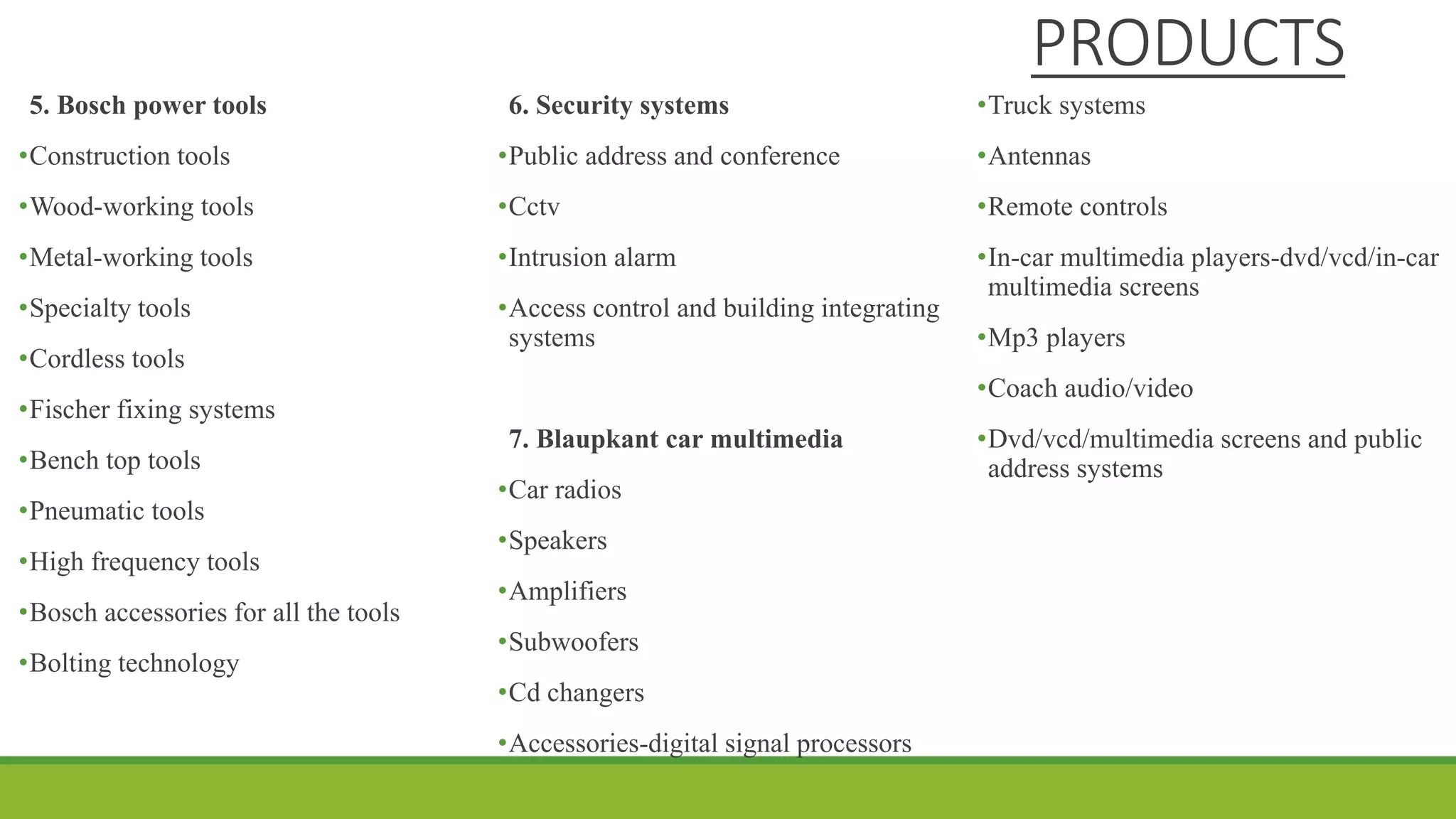 PRODUCTS

5. Bosch power tools

•Construction tools

•Wood-working tools

•Metal-working tools

•Specialty tools

•Cordless tools

•Fischer fixing systems

•Bench top tools

•Pneumatic tools

•High frequency tools

•Bosch accessories for all the tools

•Bolting technology

6. Security systems

•Public address and conference

•Cctv

•Intrusion alarm

•Access control and building integrating systems

7. Blaupkant car multimedia

•Car radios

•Speakers

•Amplifiers

•Subwoofers

•Cd changers

•Accessories-digital signal processors

•Truck systems

•Antennas

•Remote controls

•In-car multimedia players-dvd/vcd/in-car multimedia screens

•Mp3 players

•Coach audio/video

•Dvd/vcd/multimedia screens and public address systems